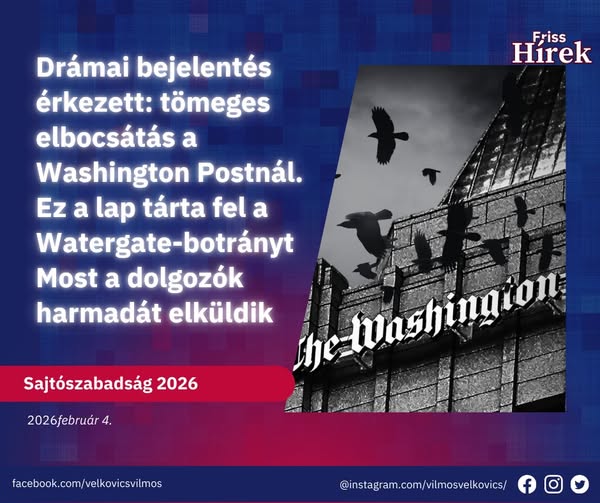 Friss
Hírek

Drámai bejelentés érkezett: tömeges elbocsátás a Washington Postnál. Ez a lap tárta fel a Watergate-botrányt Most a dolgozók harmadát elküldik

The Washington

Sajtószabadság 2026

2026február 4.

facebook.com/velkovicsvilmos

@instagram.com/vilmosvelkovics/